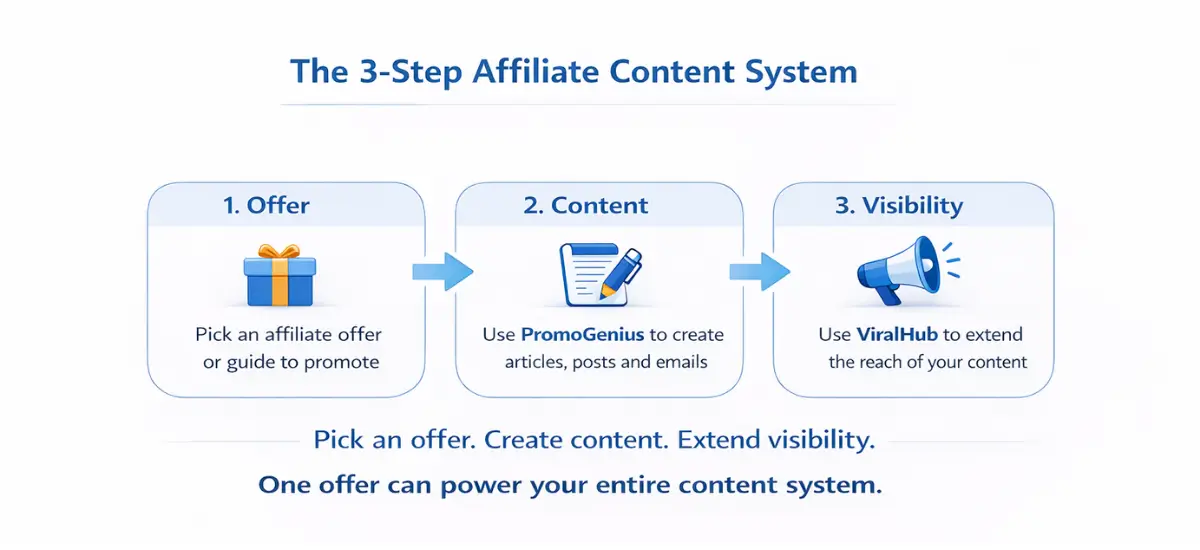 The 3-Step Affiliate Content System

1. Offer

Pick an affiliate offer or guide to promote

2. Content

Use PromoGenius to create articles, posts and emails

3. Visibility

Use ViralHub to extend the reach of your content

Pick an offer. Create content. Extend visibility.

One offer can power your entire content system.